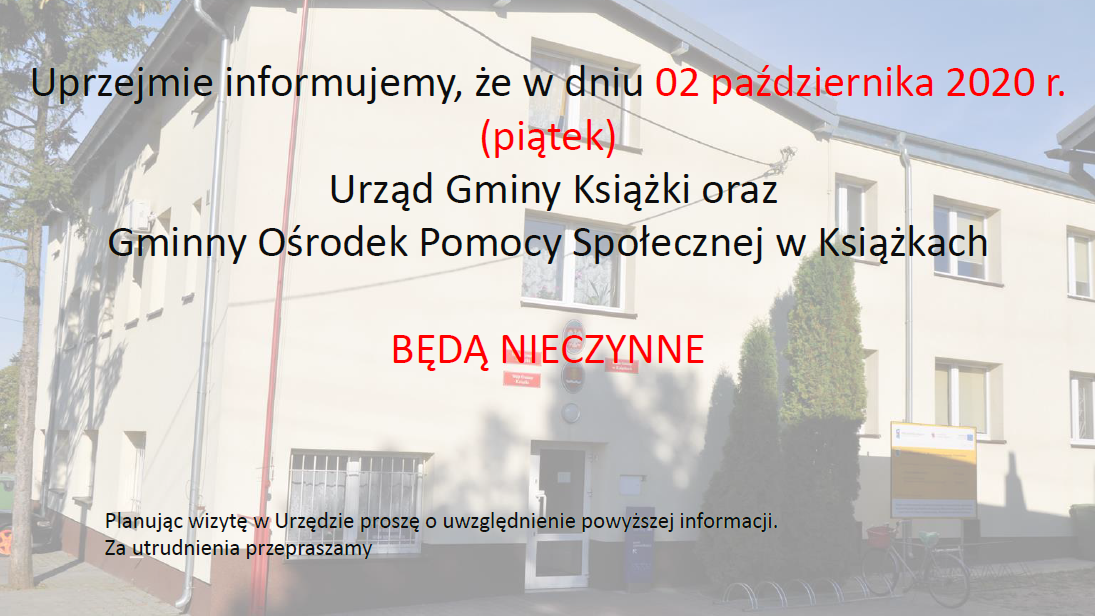 Uprzejmie informujemy, że w dniu 02 października 2020 r. (piątek)
Urząd Gminy Książki oraz
Gminny Ośrodek Pomocy Społecznej w Książkach

BĘDĄ NIECZYNNE

Planując wizytę w Urzędzie proszę o uwzględnienie powyższej informacji.
Za utrudnienia przepraszamy